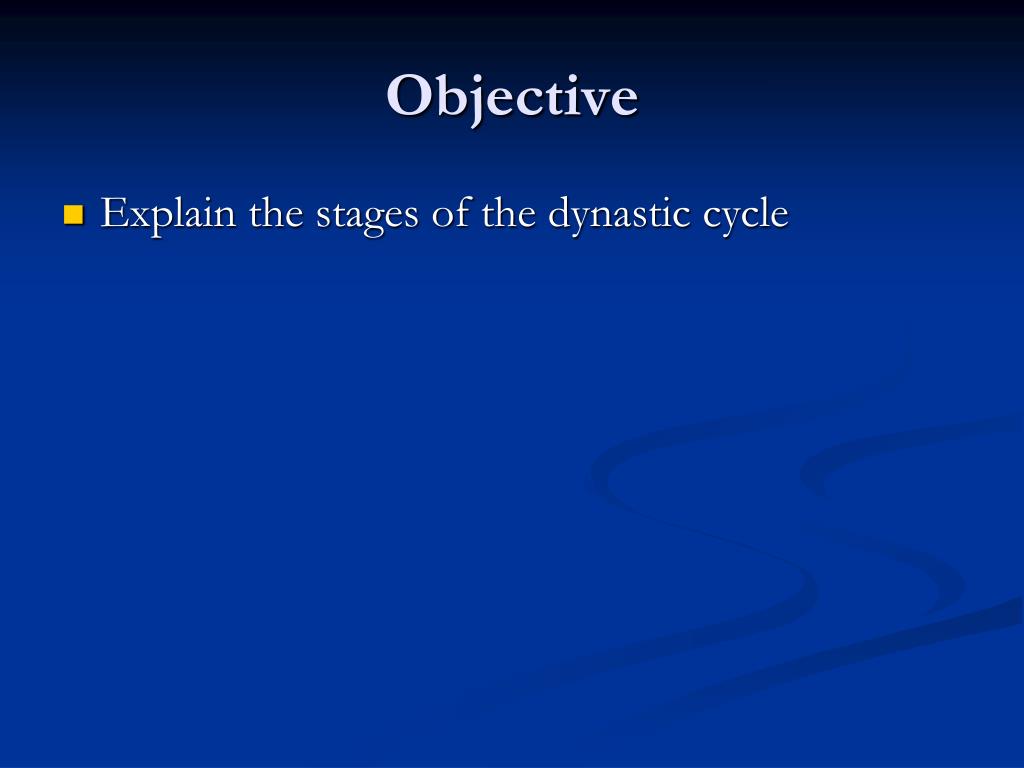 Objective

Explain the stages of the dynastic cycle